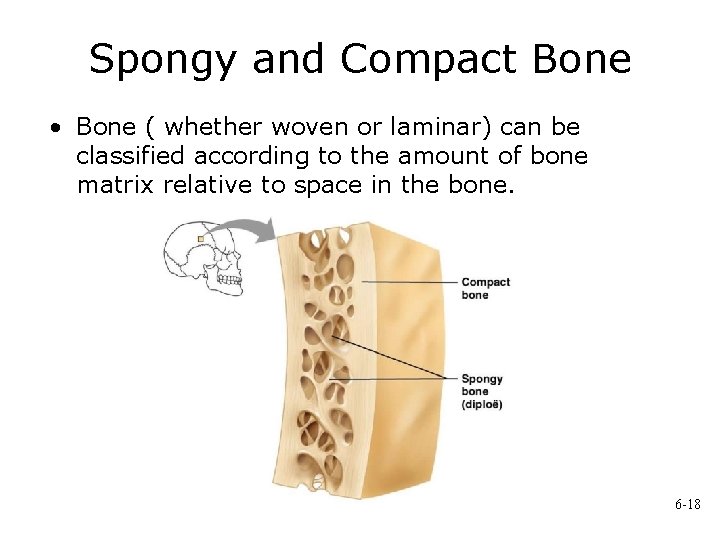 Spongy and Compact Bone

• Bone ( whether woven or laminar) can be classified according to the amount of bone matrix relative to space in the bone.

Compact bone

Spongy bone (diploë)

6-18